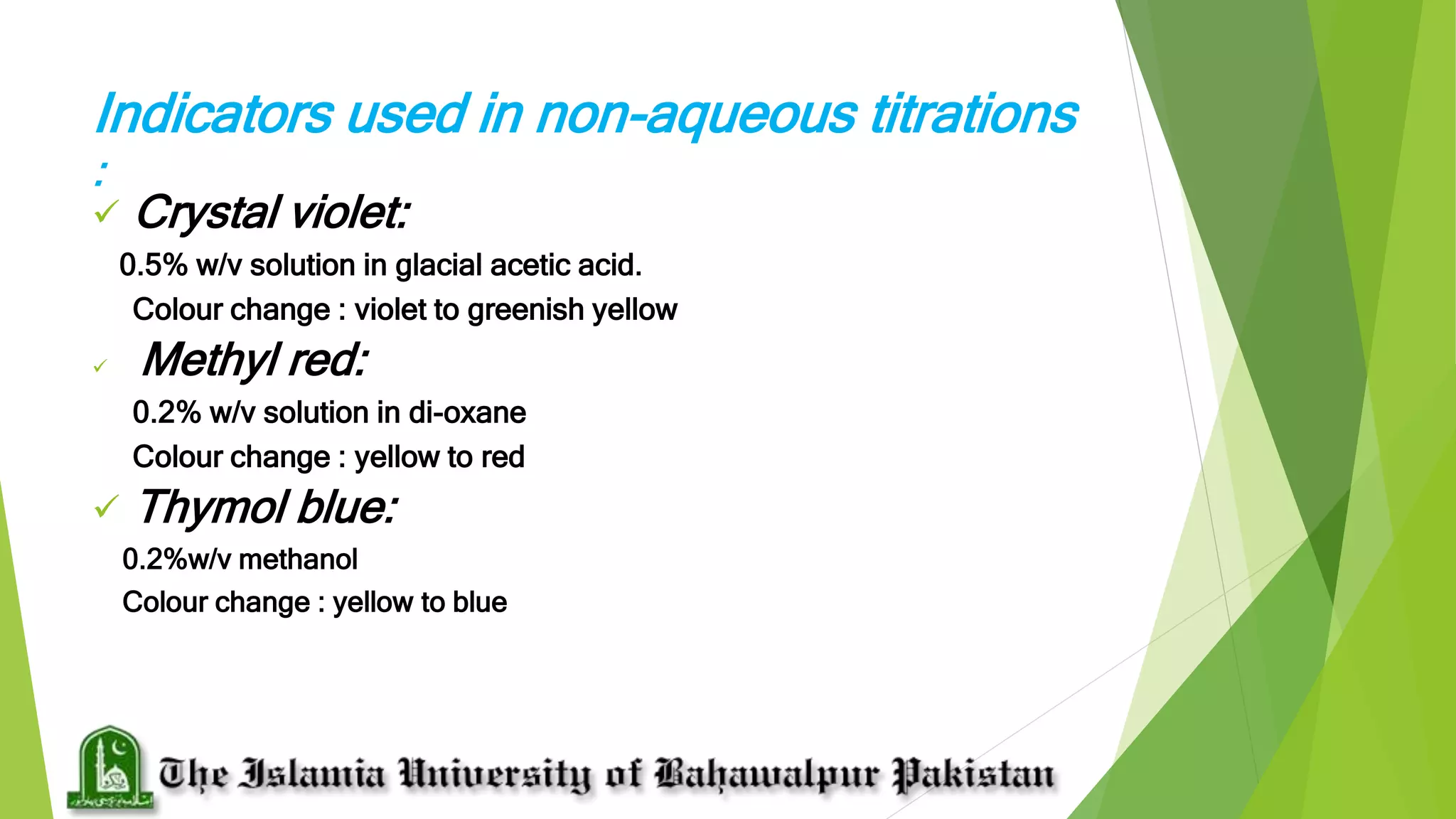 Indicators used in non-aqueous titrations :

✓ Crystal violet:

0.5% w/v solution in glacial acetic acid.

Colour change : violet to greenish yellow

✓ Methyl red:

0.2% w/v solution in di-oxane

Colour change : yellow to red

✓ Thymol blue:

0.2%w/v methanol

Colour change : yellow to blue

The Islamia University of Bahawalpur Pakistan